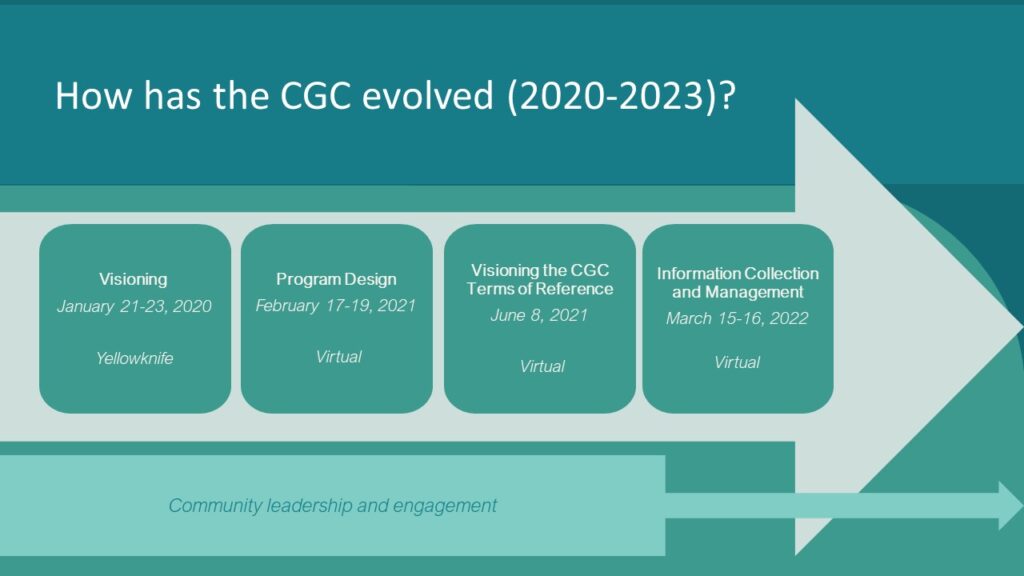 How has the CGC evolved (2020-2023)?

Visioning
January 21-23, 2020
Yellowknife

Program Design
February 17-19, 2021
Virtual

Visioning the CGC Terms of Reference
June 8, 2021
Virtual

Information Collection and Management
March 15-16, 2022
Virtual

Community leadership and engagement